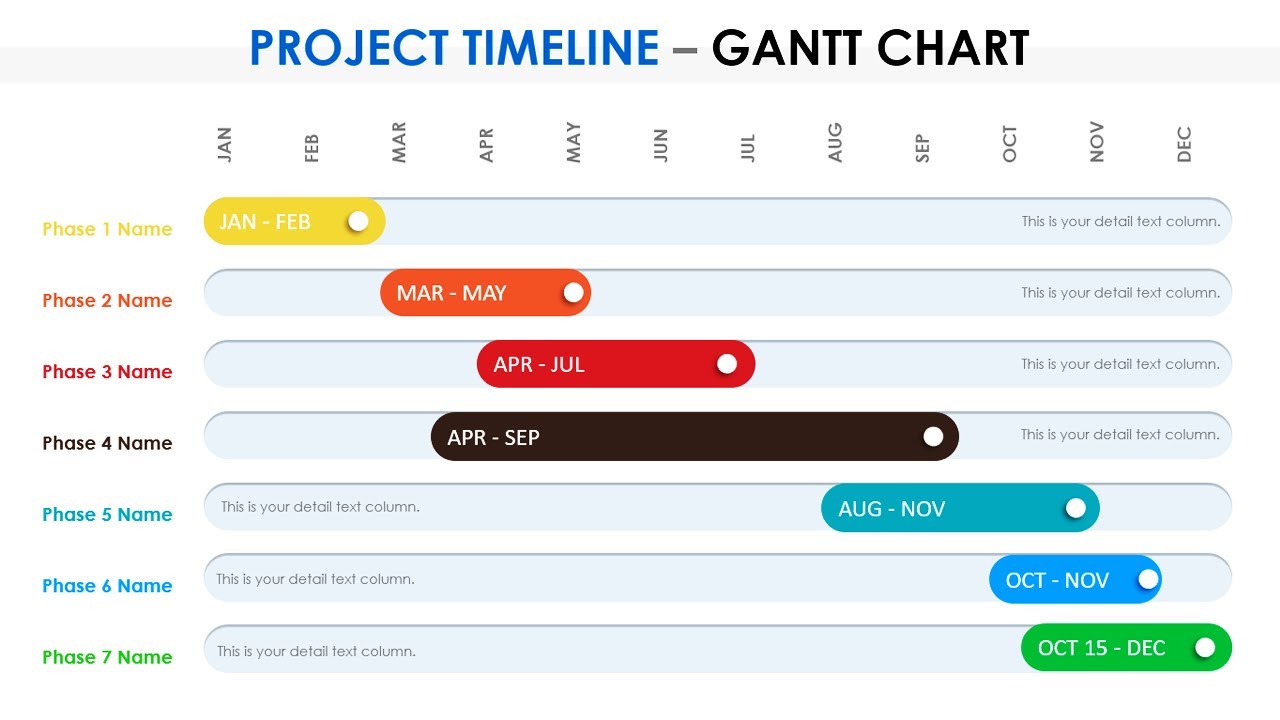 PROJECT TIMELINE – GANTT CHART

JAN FEB MAR APR MAY JUN JUL AUG SEP OCT NOV DEC

Phase 1 Name JAN - FEB This is your detail text column.

Phase 2 Name MAR - MAY This is your detail text column.

Phase 3 Name APR - JUL This is your detail text column.

Phase 4 Name APR - SEP This is your detail text column.

Phase 5 Name This is your detail text column. AUG - NOV

Phase 6 Name This is your detail text column. OCT - NOV

Phase 7 Name This is your detail text column. OCT 15 - DEC